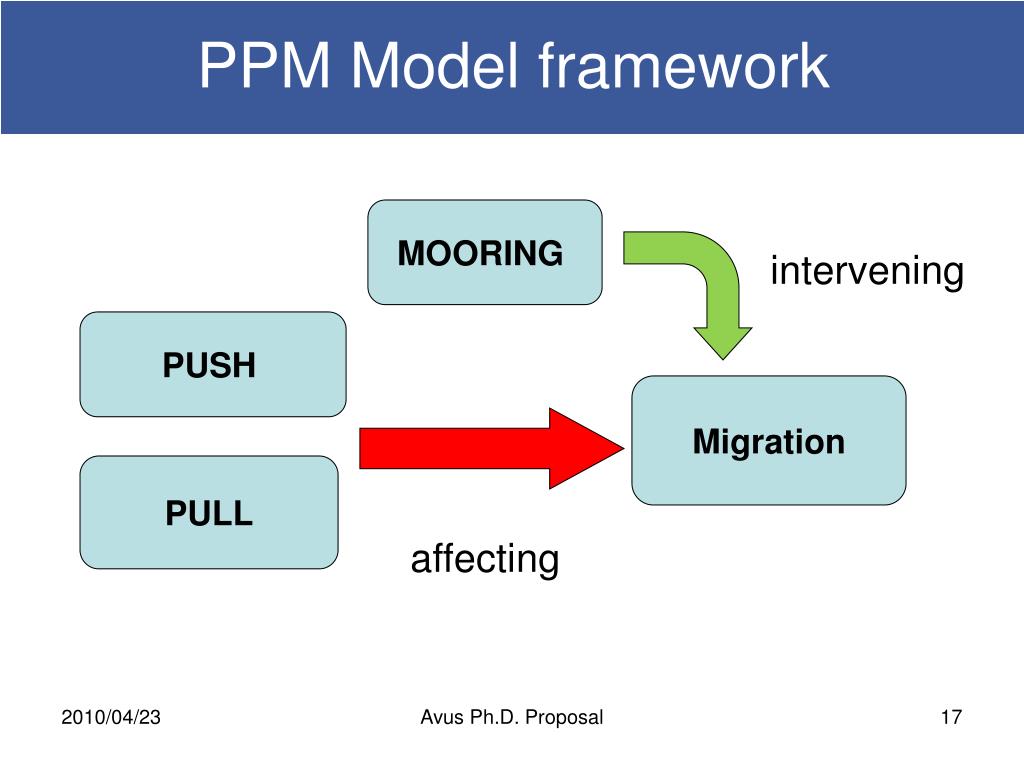 PPM Model framework

MOORING

intervening

PUSH

Migration

PULL

affecting

2010/04/23

Avus Ph.D. Proposal

17